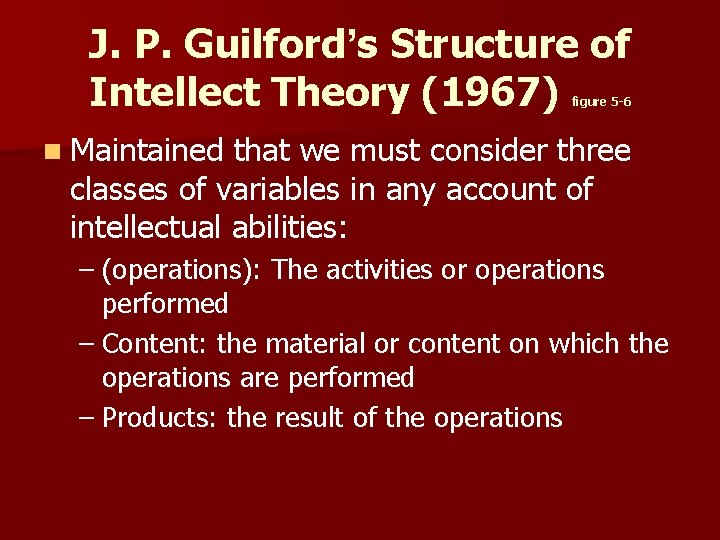 J. P. Guilford's Structure of Intellect Theory (1967) figure 5-6

Maintained that we must consider three classes of variables in any account of intellectual abilities:

– (operations): The activities or operations performed

– Content: the material or content on which the operations are performed

– Products: the result of the operations